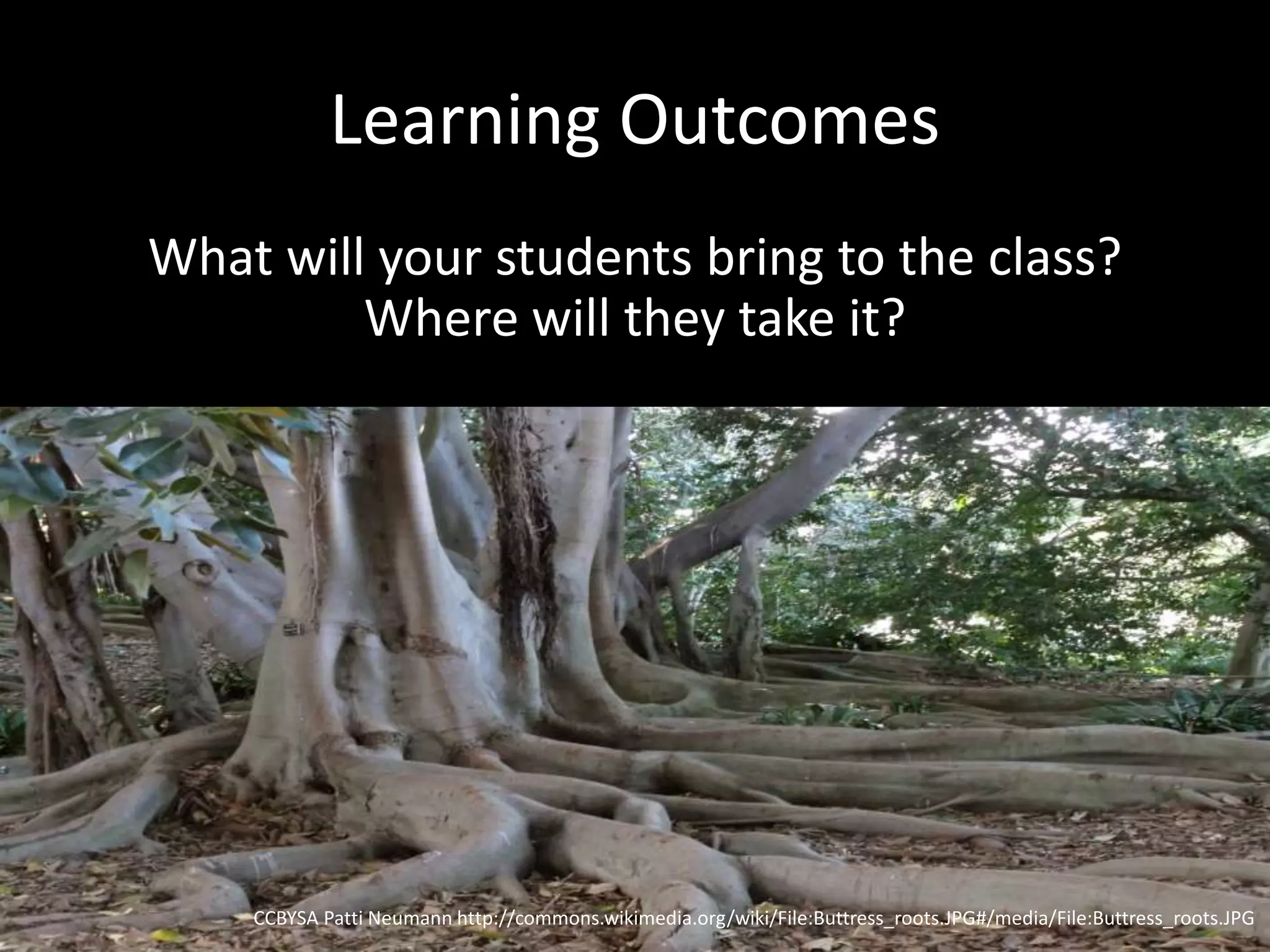 Learning Outcomes

What will your students bring to the class?
Where will they take it?

CCBYSA Patti Neumann http://commons.wikimedia.org/wiki/File:Buttress_roots.JPG#/media/File:Buttress_roots.JPG